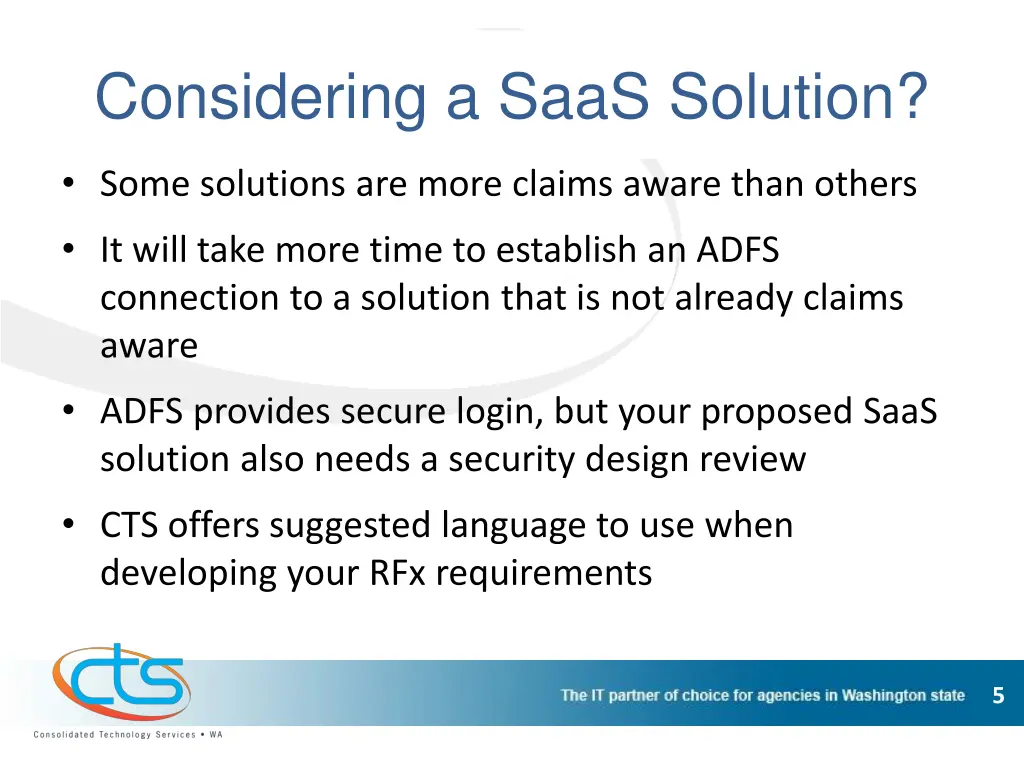 Considering a SaaS Solution?

• Some solutions are more claims aware than others

• It will take more time to establish an ADFS connection to a solution that is not already claims aware

• ADFS provides secure login, but your proposed SaaS solution also needs a security design review

• CTS offers suggested language to use when developing your RFx requirements

cts

Consolidated Technology Services • WA

The IT partner of choice for agencies in Washington state

5